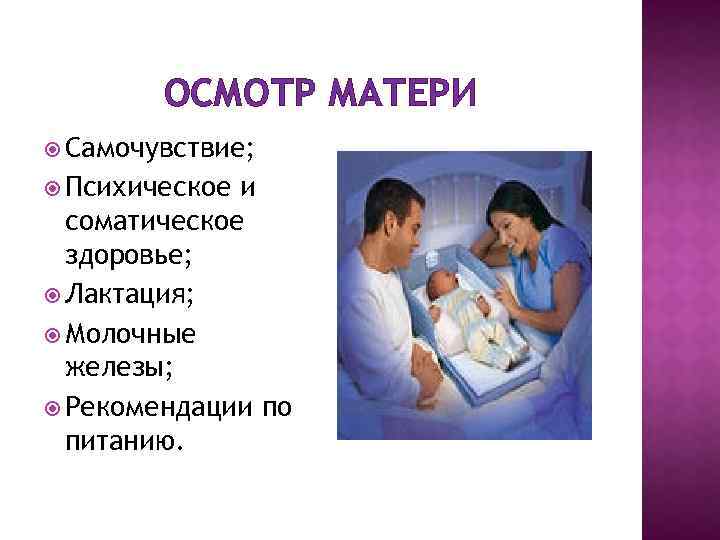 ОСМОТР МАТЕРИ

Самочувствие;

Психическое и соматическое здоровье;

Лактация;

Молочные железы;

Рекомендации по питанию.